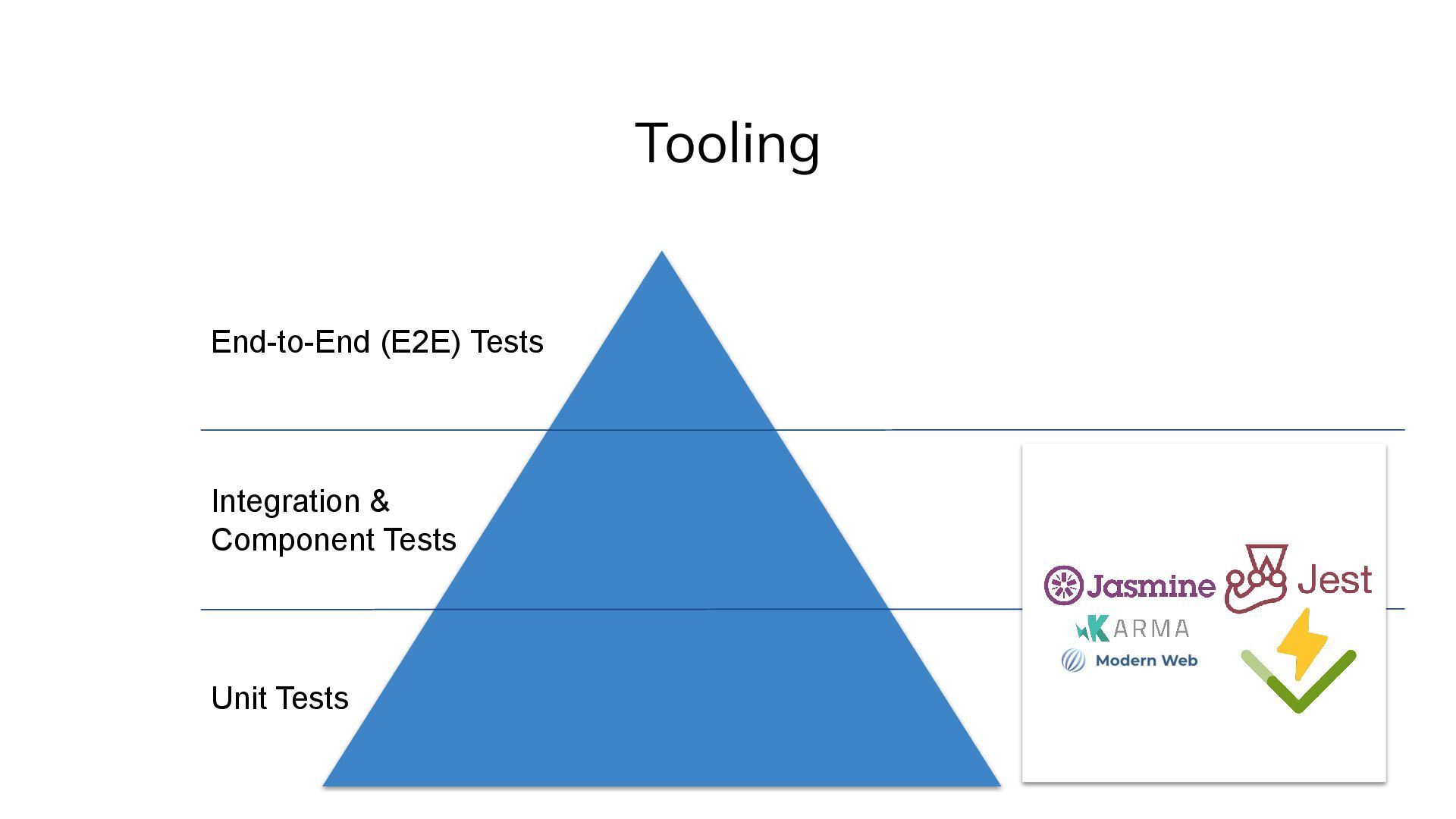 Tooling

End-to-End (E2E) Tests

Integration &
Component Tests

Unit Tests

Jasmine Jest
KARMA
Modern Web